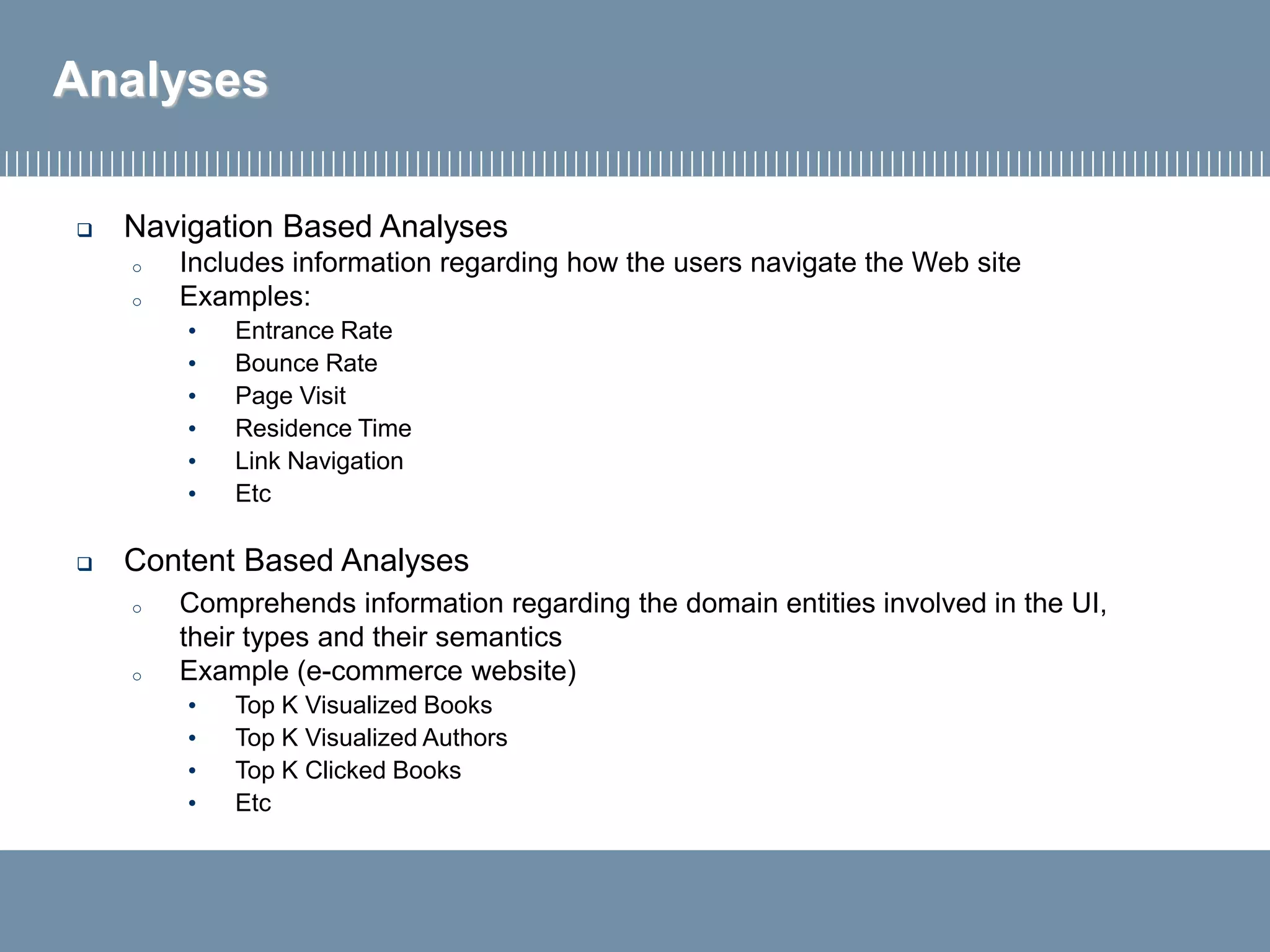 Analyses

❑ Navigation Based Analyses
○ Includes information regarding how the users navigate the Web site
○ Examples:
• Entrance Rate
• Bounce Rate
• Page Visit
• Residence Time
• Link Navigation
• Etc

❑ Content Based Analyses
○ Comprehends information regarding the domain entities involved in the UI, their types and their semantics
○ Example (e-commerce website)
• Top K Visualized Books
• Top K Visualized Authors
• Top K Clicked Books
• Etc